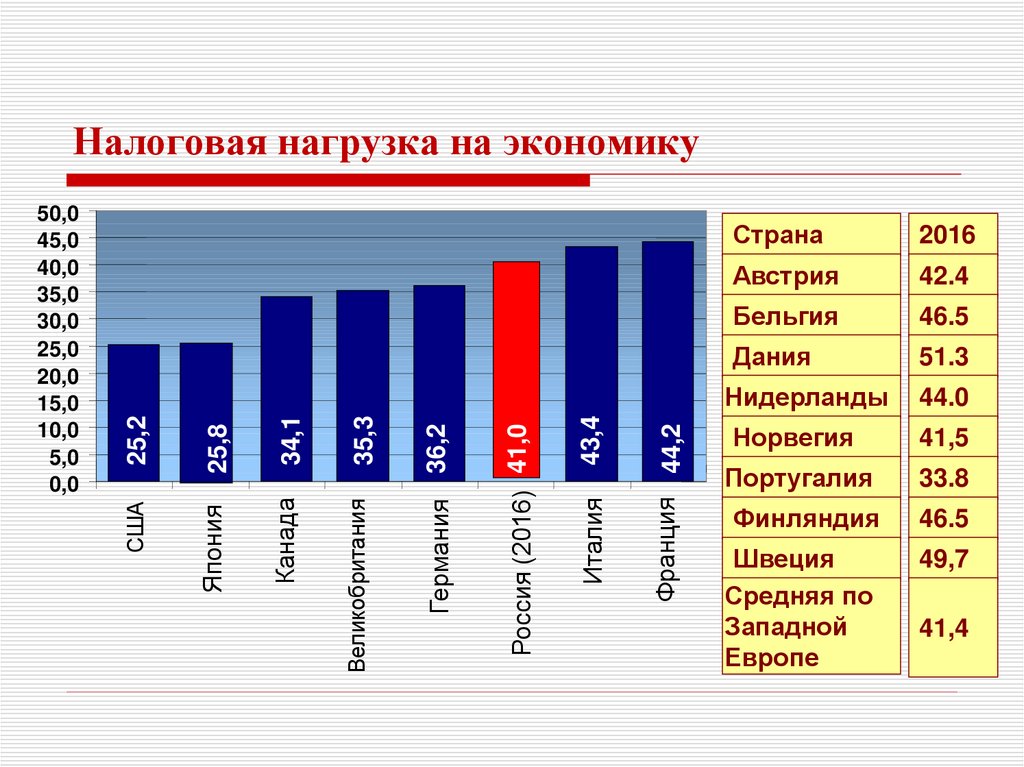 Налоговая нагрузка на экономику

50,0
45,0
40,0
35,0
30,0
25,0
20,0
15,0
10,0
5,0
0,0

25,2
25,8
34,1
35,3
36,2
41,0
43,4
44,2

США
Япония
Канада
Великобритания
Германия
Россия (2016)
Италия
Франция

| Страна | 2016 |
|---|---|
| Австрия | 42.4 |
| Бельгия | 46.5 |
| Дания | 51.3 |
| Нидерланды | 44.0 |
| Норвегия | 41,5 |
| Португалия | 33.8 |
| Финляндия | 46.5 |
| Швеция | 49,7 |
| Средняя по Западной Европе | 41,4 |